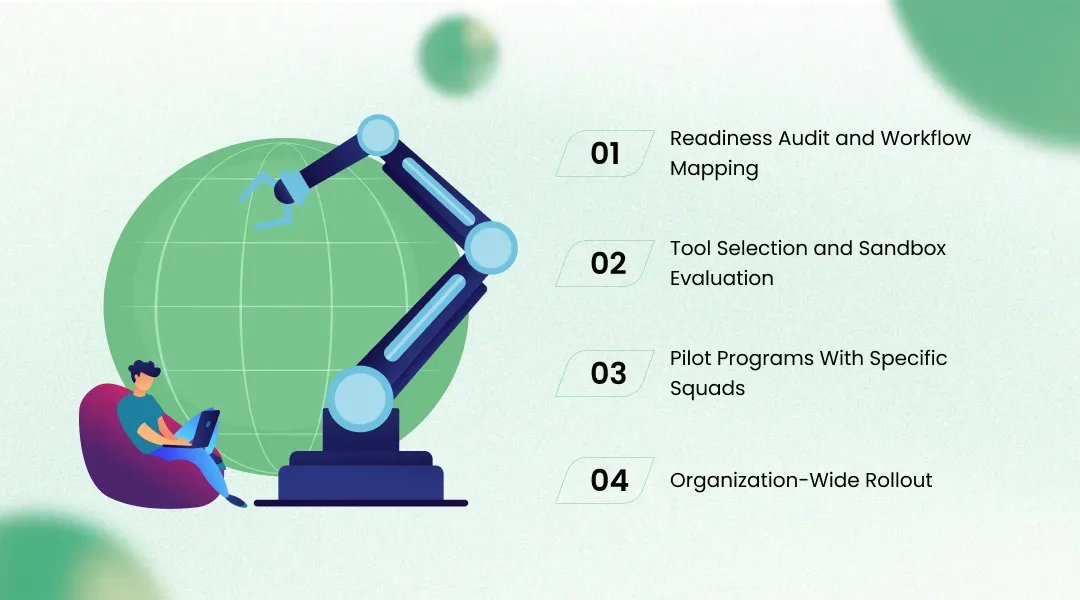 01 Readiness Audit and Workflow Mapping

02 Tool Selection and Sandbox Evaluation

03 Pilot Programs With Specific Squads

04 Organization-Wide Rollout